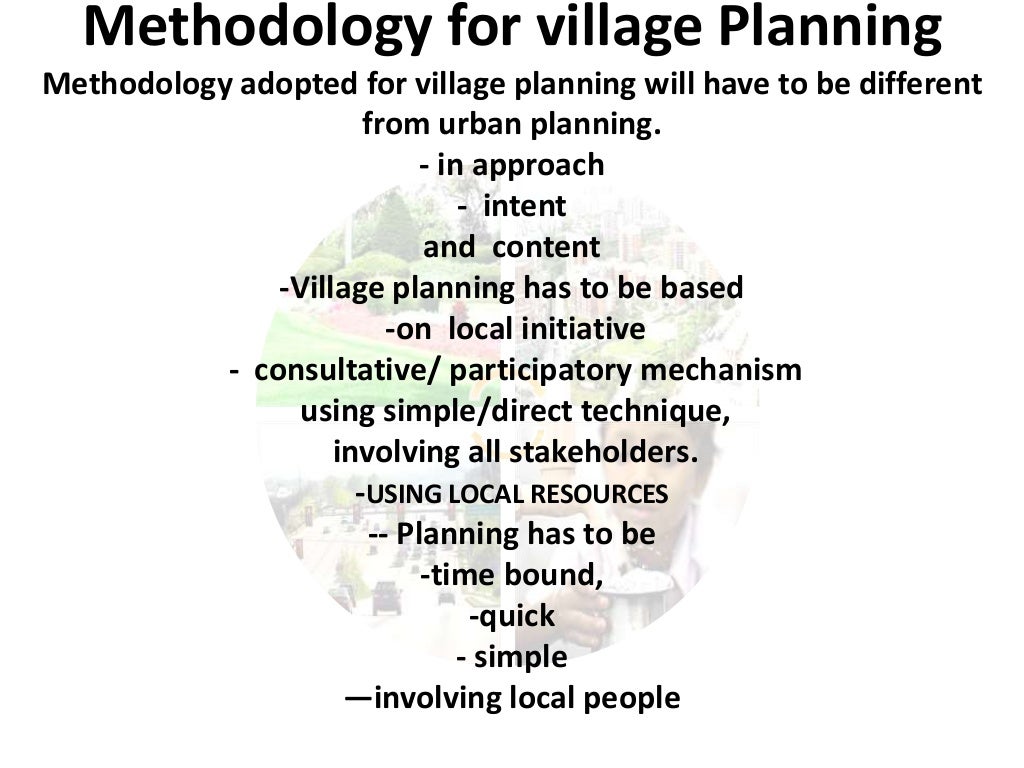 Methodology for village Planning

Methodology adopted for village planning will have to be different from urban planning.

- in approach

- intent

and content

-Village planning has to be based

-on local initiative

- consultative/ participatory mechanism using simple/direct technique, involving all stakeholders.

-USING LOCAL RESOURCES

-- Planning has to be

-time bound,

-quick

- simple

—involving local people